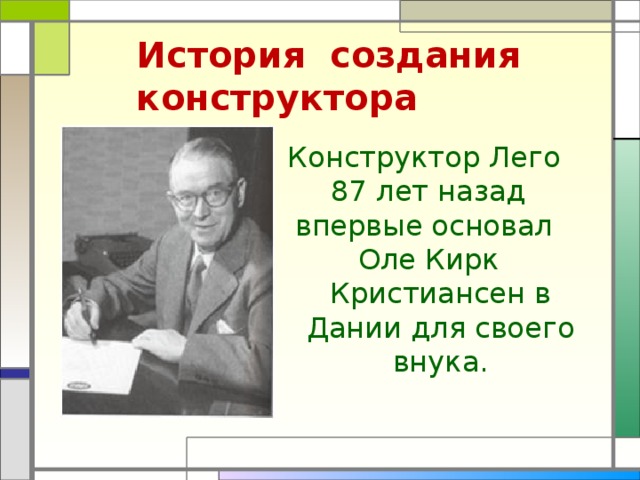 История создания конструктора

Конструктор Лего 87 лет назад впервые основал Оле Кирк Кристиансен в Дании для своего внука.